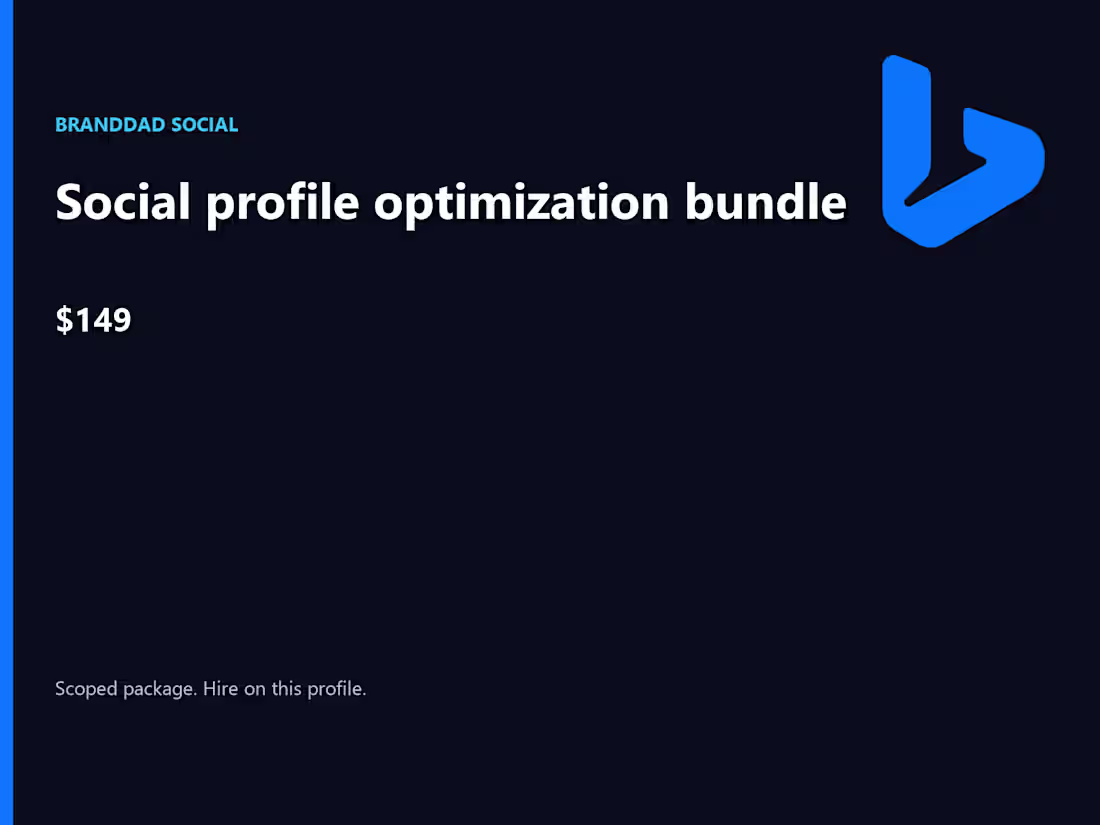 BRANDDAD SOCIAL

Social profile optimization bundle

$149

Scoped package. Hire on this profile.